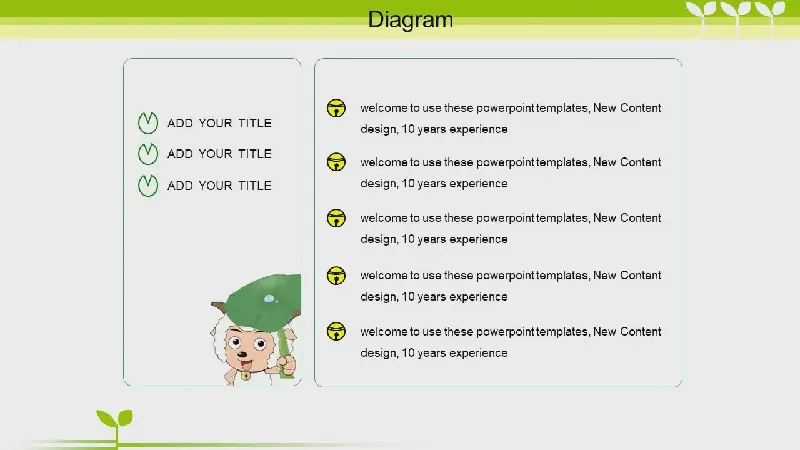 Diagram

ADD YOUR TITLE
ADD YOUR TITLE
ADD YOUR TITLE

welcome to use these powerpoint templates, New Content design, 10 years experience

welcome to use these powerpoint templates, New Content design, 10 years experience

welcome to use these powerpoint templates, New Content design, 10 years experience

welcome to use these powerpoint templates, New Content design, 10 years experience

welcome to use these powerpoint templates, New Content design, 10 years experience